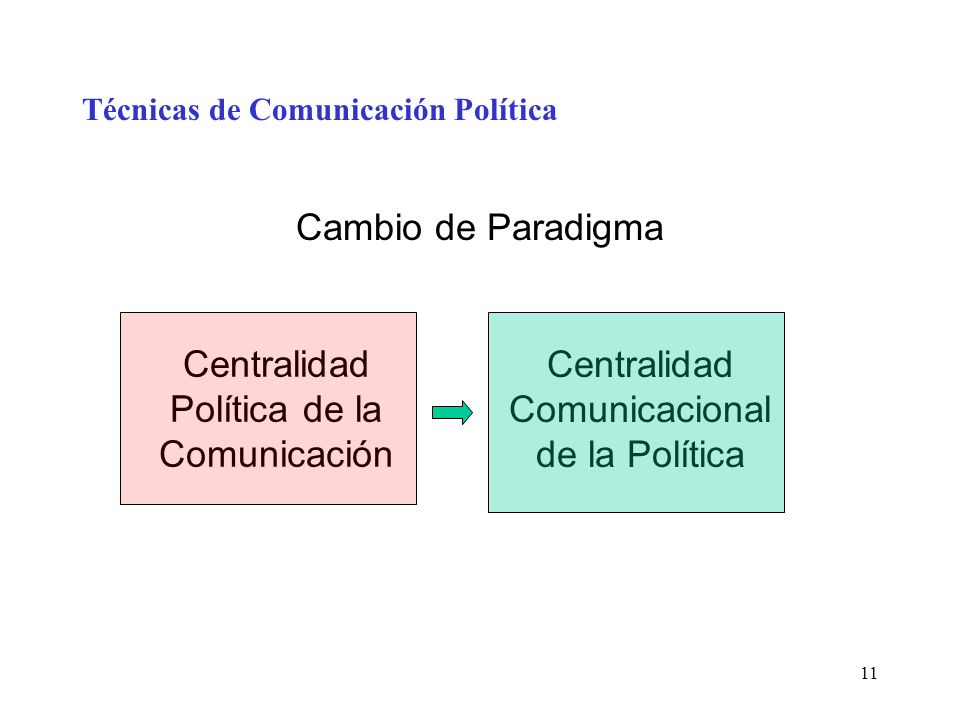 Técnicas de Comunicación Política

Cambio de Paradigma

Centralidad Política de la Comunicación

Centralidad Comunicacional de la Política

11